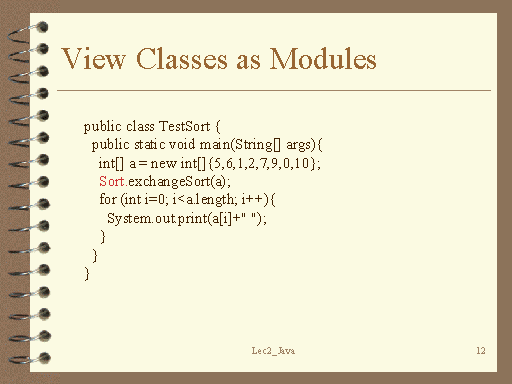 View Classes as Modules

public class TestSort {
  public static void main(String[] args){
    int[] a = new int[]{5,6,1,2,7,9,0,10};
    Sort.exchangeSort(a);
    for (int i=0; i<a.length; i++){
      System.out.print(a[i]+" ");
    }
  }
}

Lec2_Java

12